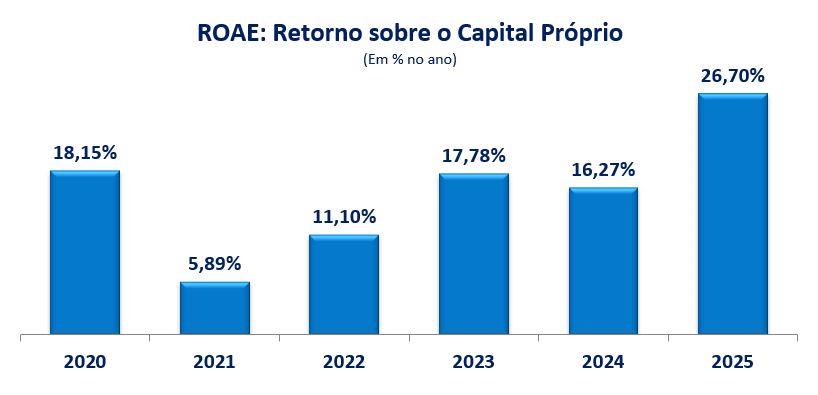 ROAE: Retorno sobre o Capital Próprio
(Em % no ano)

18,15%
5,89%
11,10%
17,78%
16,27%
26,70%

2020
2021
2022
2023
2024
2025